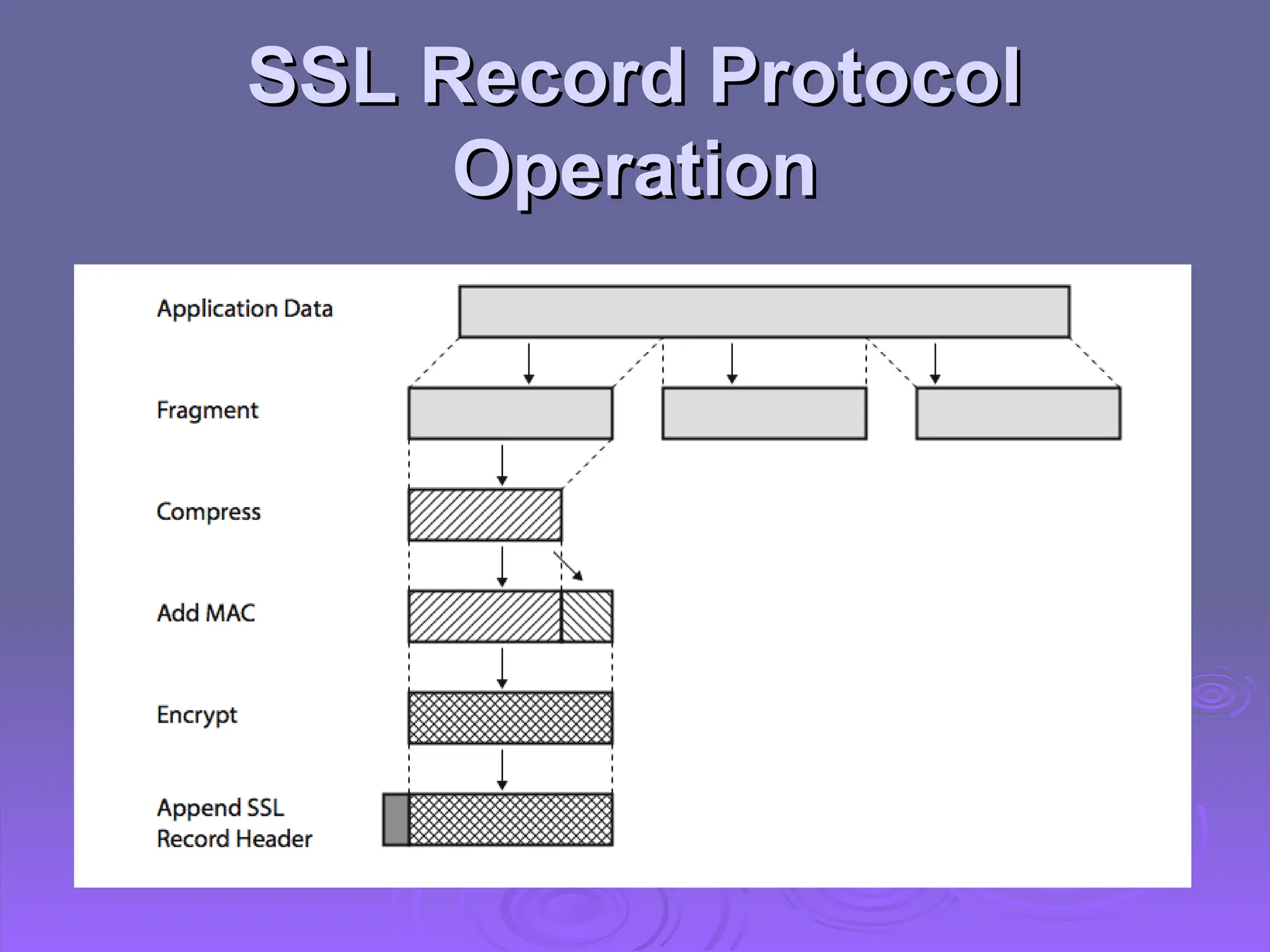 SSL Record Protocol Operation

Application Data

Fragment

Compress

Add MAC

Encrypt

Append SSL Record Header